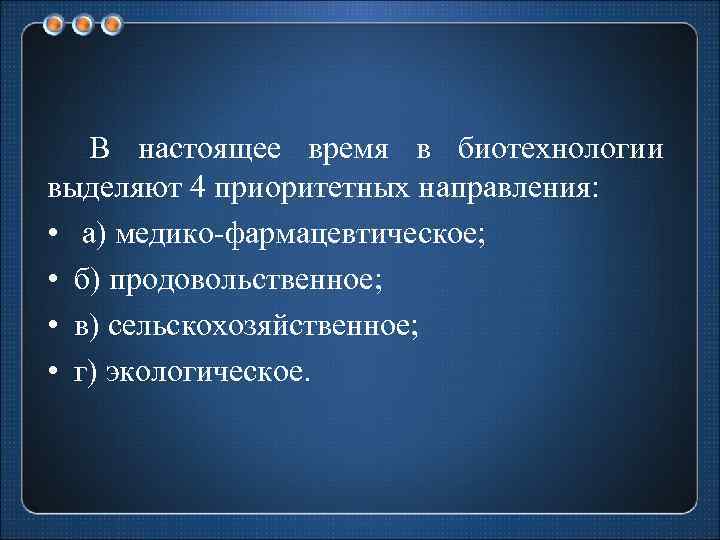 В настоящее время в биотехнологии выделяют 4 приоритетных направления:

• а) медико-фармацевтическое;
• б) продовольственное;
• в) сельскохозяйственное;
• г) экологическое.